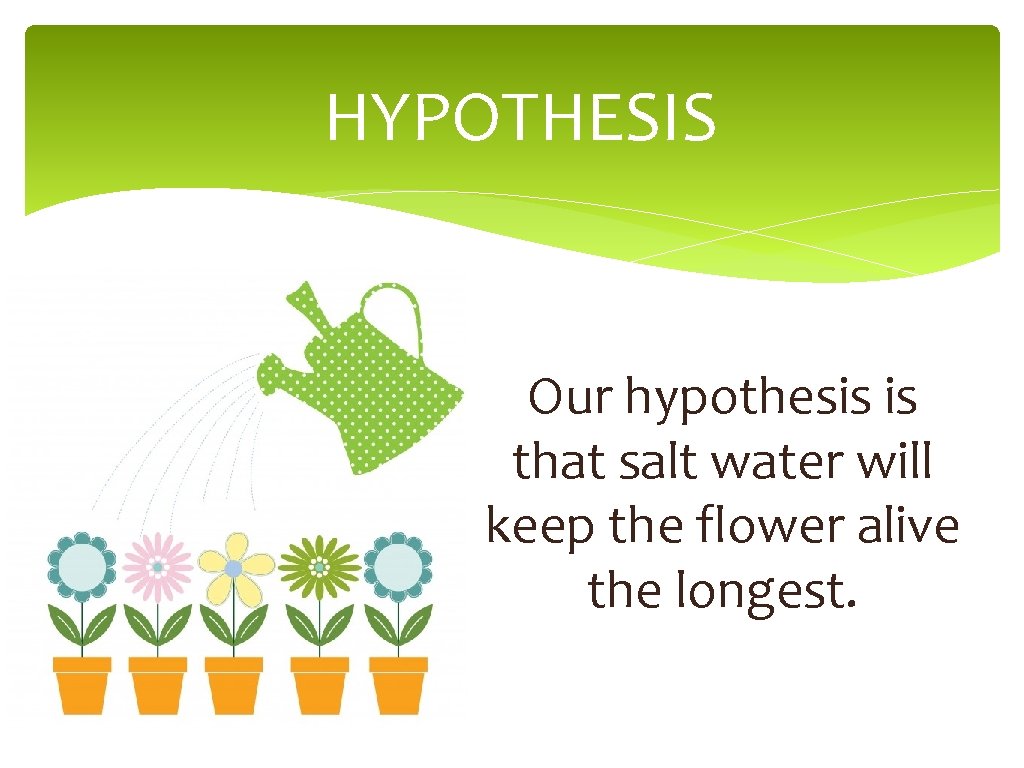 HYPOTHESIS

Our hypothesis is that salt water will keep the flower alive the longest.